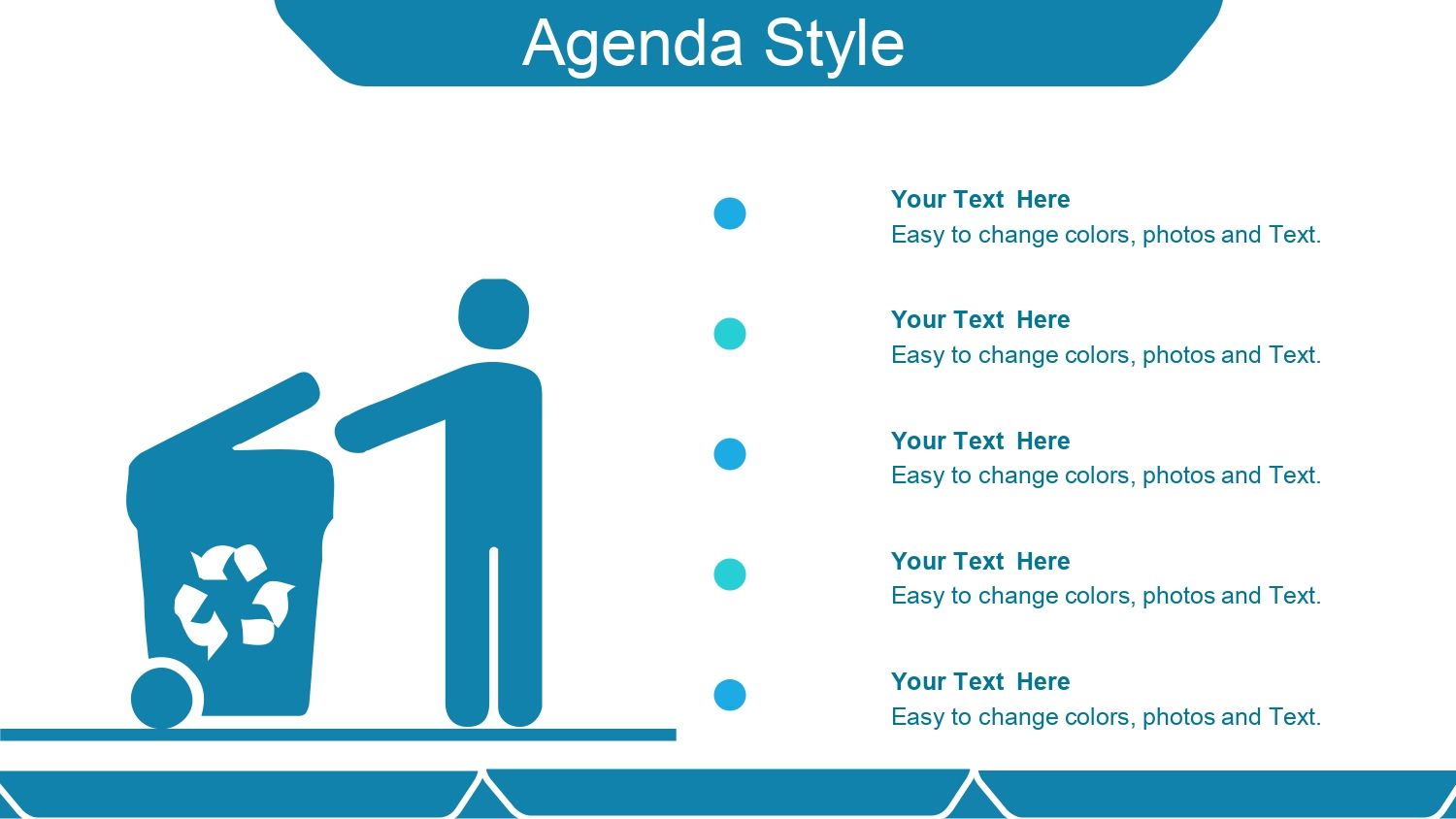 Agenda Style

Your Text Here
Easy to change colors, photos and Text.

Your Text Here
Easy to change colors, photos and Text.

Your Text Here
Easy to change colors, photos and Text.

Your Text Here
Easy to change colors, photos and Text.

Your Text Here
Easy to change colors, photos and Text.